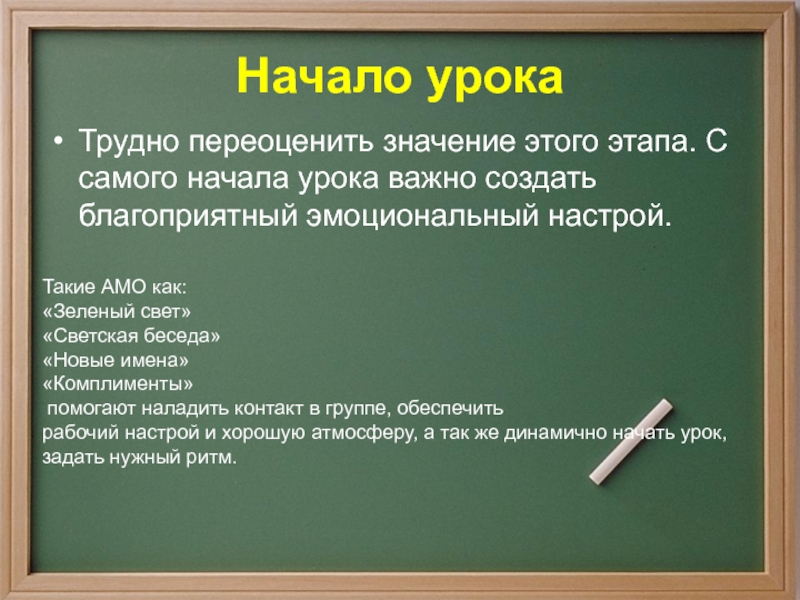 Начало урока

• Трудно переоценить значение этого этапа. С самого начала урока важно создать благоприятный эмоциональный настрой.

Такие АМО как:
«Зеленый свет»
«Светская беседа»
«Новые имена»
«Комплименты»
помогают наладить контакт в группе, обеспечить рабочий настрой и хорошую атмосферу, а так же динамично начать урок, задать нужный ритм.